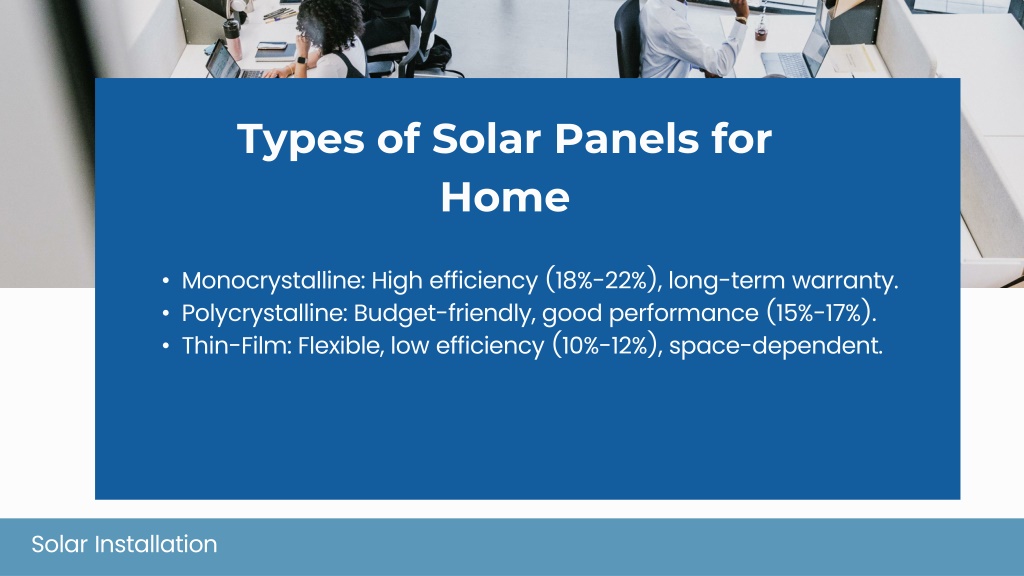 Types of Solar Panels for Home

• Monocrystalline: High efficiency (18%-22%), long-term warranty.
• Polycrystalline: Budget-friendly, good performance (15%-17%).
• Thin-Film: Flexible, low efficiency (10%-12%), space-dependent.

Solar Installation